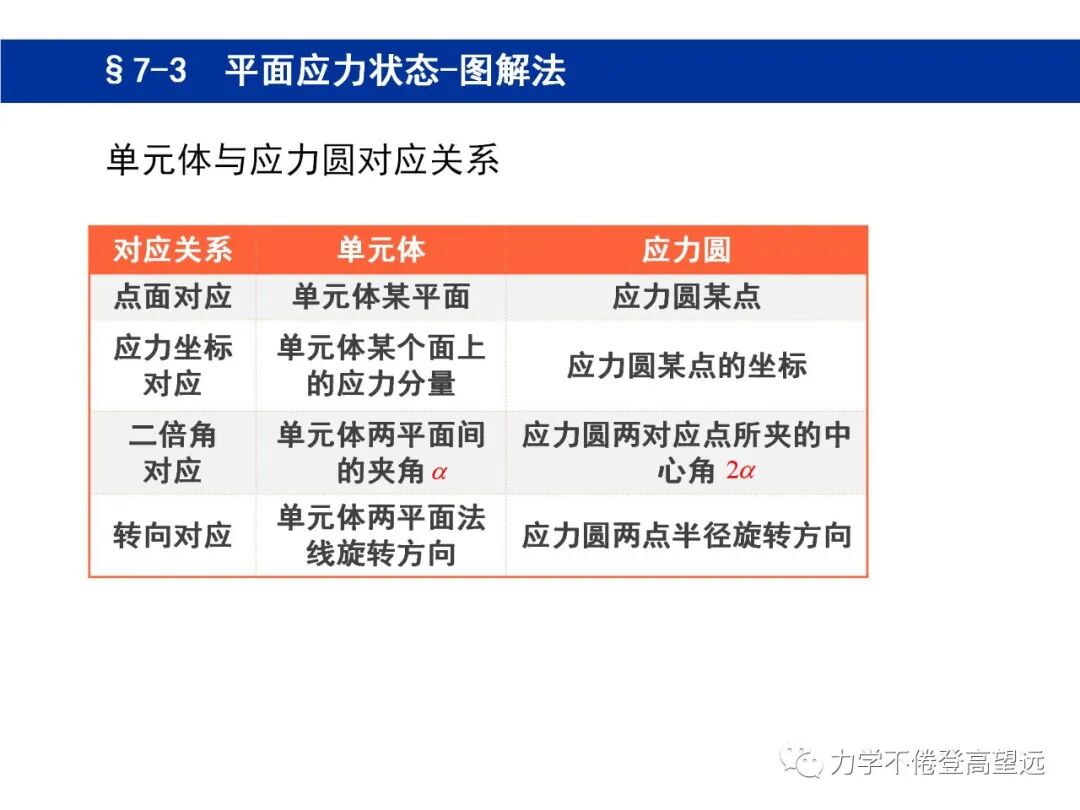 §7-3 平面应力状态-图解法

单元体与应力圆对应关系

| 对应关系 | 单元体 | 应力圆 |
|---|---|---|
| 点面对应 | 单元体某平面 | 应力圆某点 |
| 应力坐标对应 | 单元体某个面上的应力分量 | 应力圆某点的坐标 |
| 二倍角对应 | 单元体两平面间的夹角 $\alpha$ | 应力圆两对应点所夹的中心角 $2\alpha$ |
| 转向对应 | 单元体两平面法线旋转方向 | 应力圆两点半径旋转方向 |

力学不倦登高望远